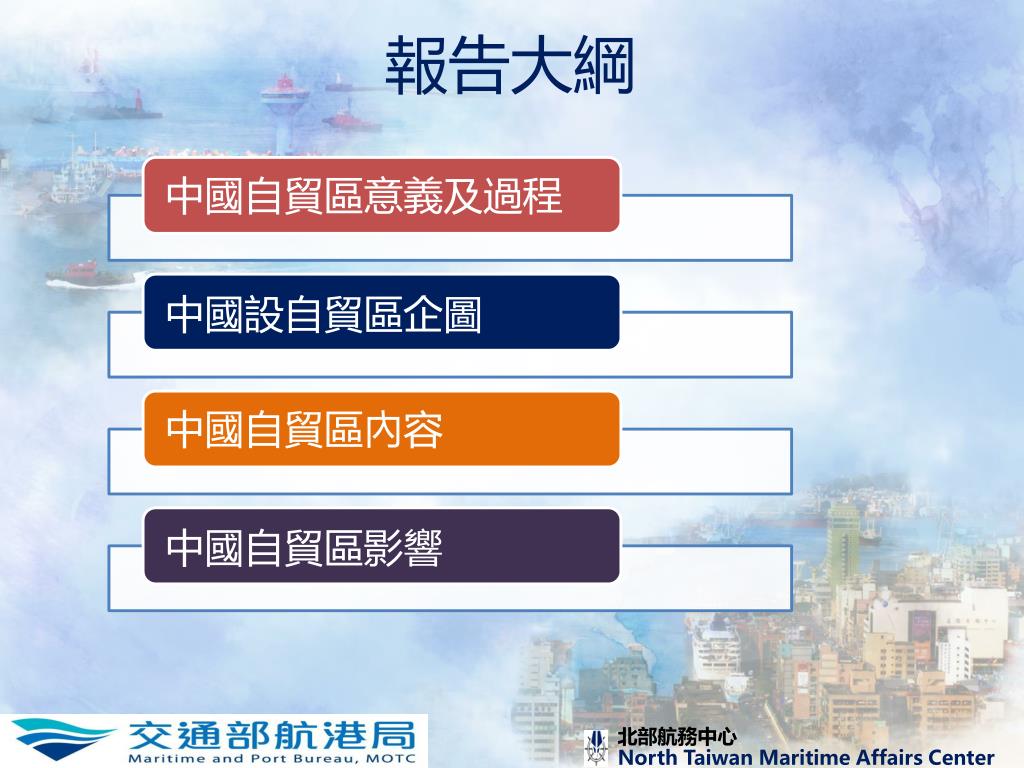 報告大綱

中國自貿區意義及過程

中國設自貿區企圖

中國自貿區內容

中國自貿區影響

交通部航港局
Maritime and Port Bureau, MOTC

北部航務中心
North Taiwan Maritime Affairs Center